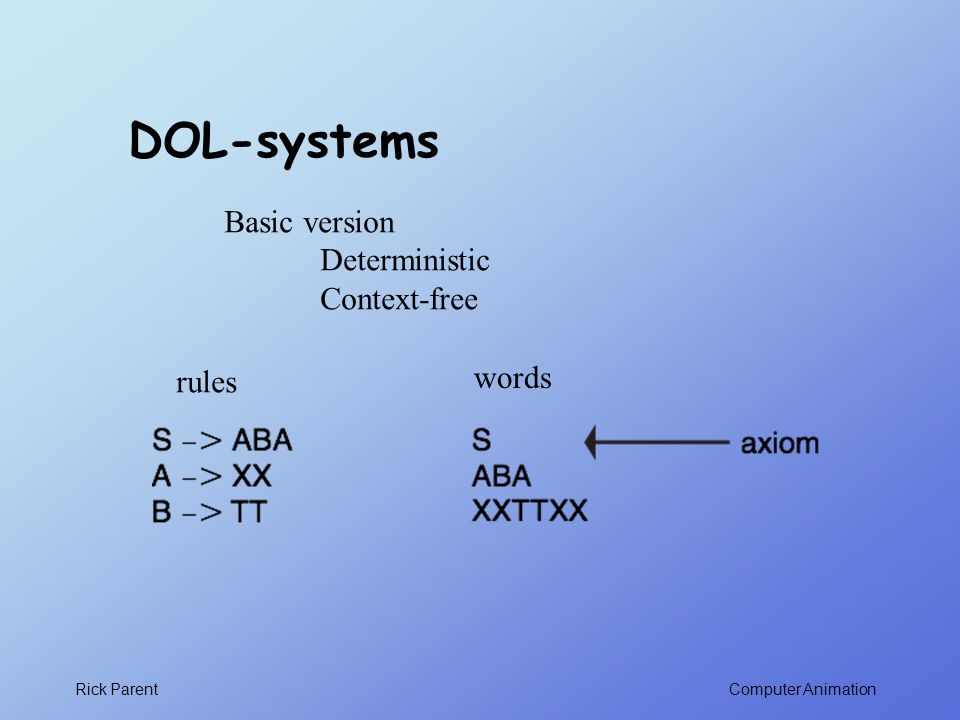 DOL-systems

Basic version
Deterministic
Context-free

rules

S -> ABA
A -> XX
B -> TT

words

S
ABA
XXTTXX

axiom

Rick Parent

Computer Animation